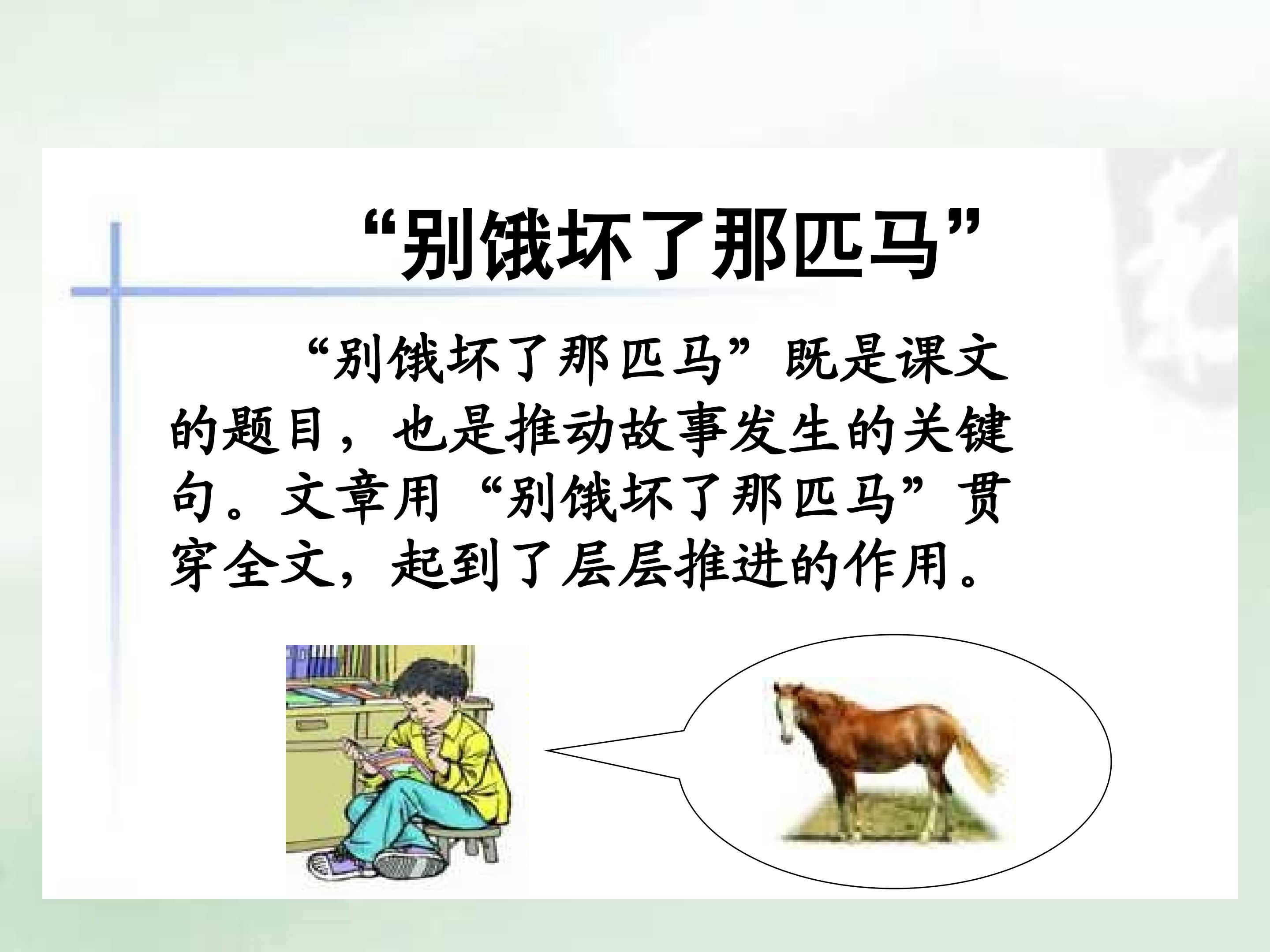 “别饿坏了那匹马”

“别饿坏了那匹马”既是课文的题目，也是推动故事发生的关键句。文章用“别饿坏了那匹马”贯穿全文，起到了层层推进的作用。